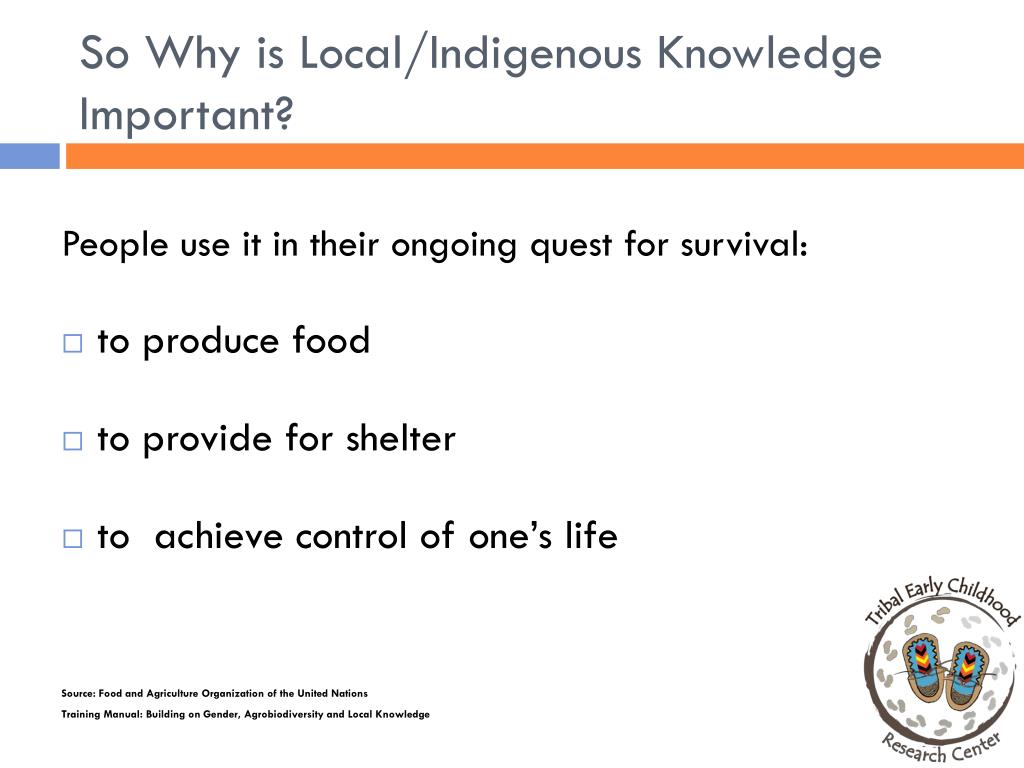 So Why is Local/Indigenous Knowledge Important?

People use it in their ongoing quest for survival:

□ to produce food

□ to provide for shelter

□ to  achieve control of one's life

Source: Food and Agriculture Organization of the United Nations

Training Manual: Building on Gender, Agrobiodiversity and Local Knowledge

Tribal Early Childhood Research Center